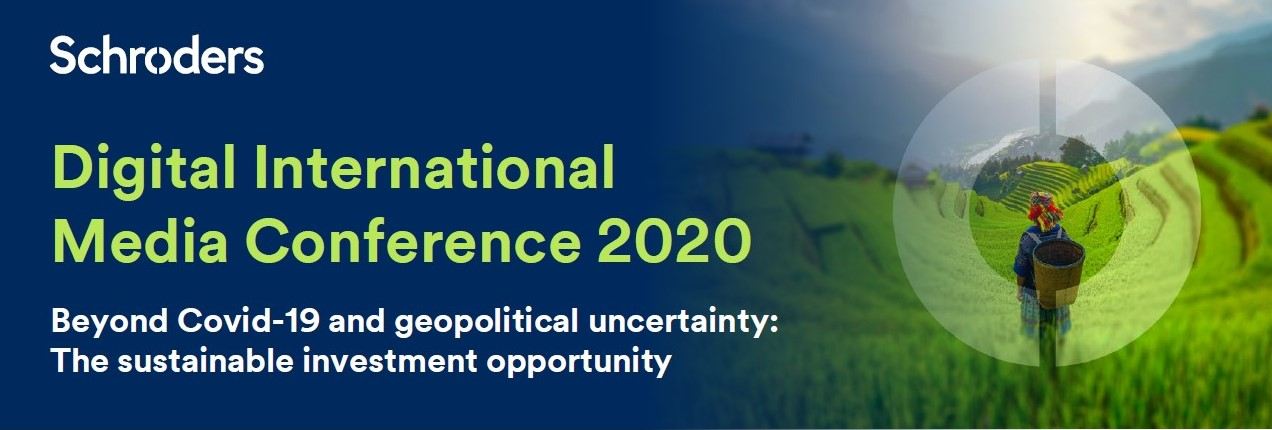 Schroders

Digital International Media Conference 2020

Beyond Covid-19 and geopolitical uncertainty: The sustainable investment opportunity